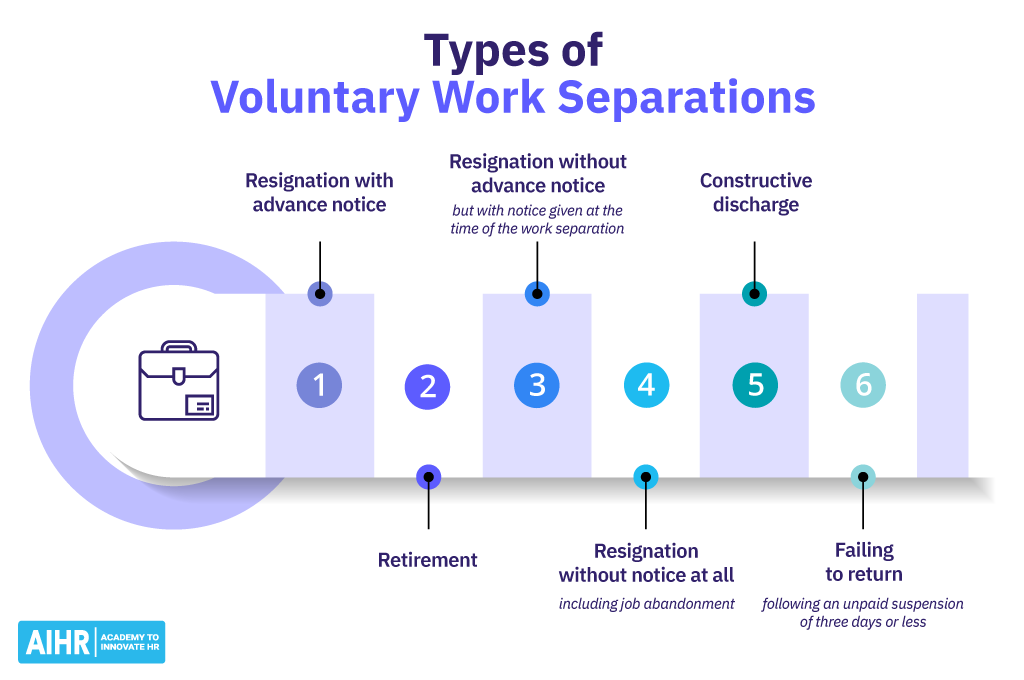 Types of
Voluntary Work Separations

Resignation with advance notice

Resignation without advance notice
but with notice given at the time of the work separation

Constructive discharge

1

2

3

4

5

6

Retirement

Resignation without notice at all
including job abandonment

Failing to return
following an unpaid suspension of three days or less

AIHR | ACADEMY TO INNOVATE HR